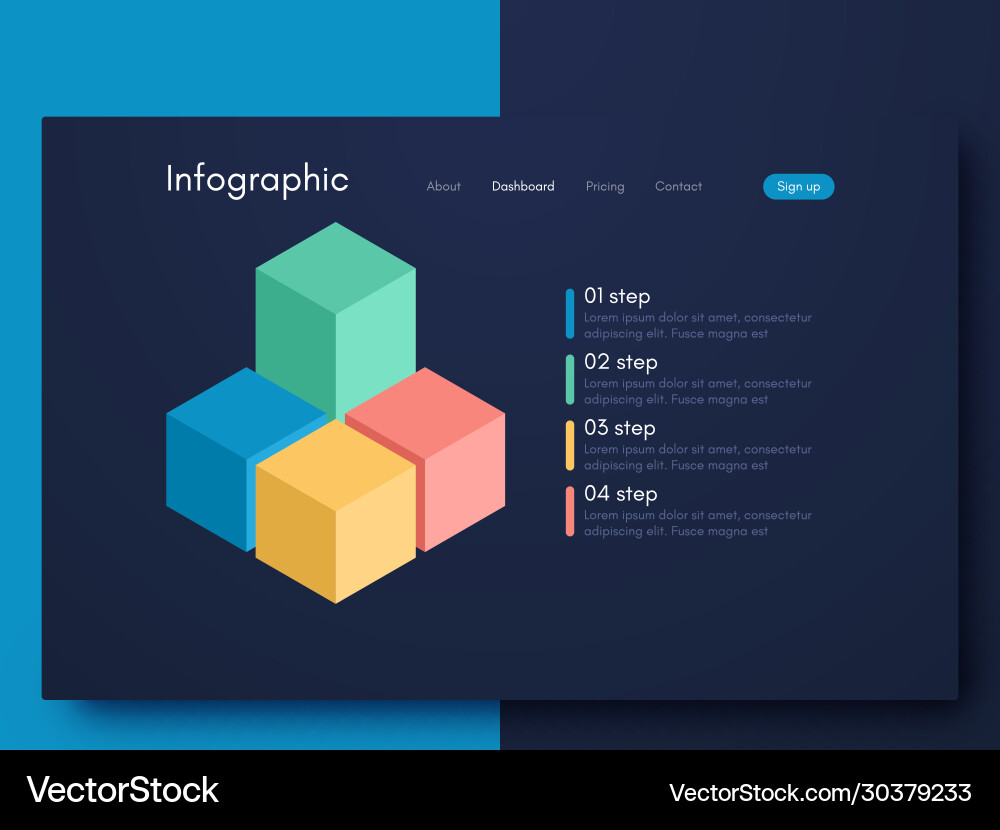 Infographic

About Dashboard Pricing Contact Sign up

01 step
Lorem ipsum dolor sit amet, consectetur adipiscing elit. Fusce magna est

02 step
Lorem ipsum dolor sit amet, consectetur adipiscing elit. Fusce magna est

03 step
Lorem ipsum dolor sit amet, consectetur adipiscing elit. Fusce magna est

04 step
Lorem ipsum dolor sit amet, consectetur adipiscing elit. Fusce magna est

VectorStock

VectorStock.com/30379233